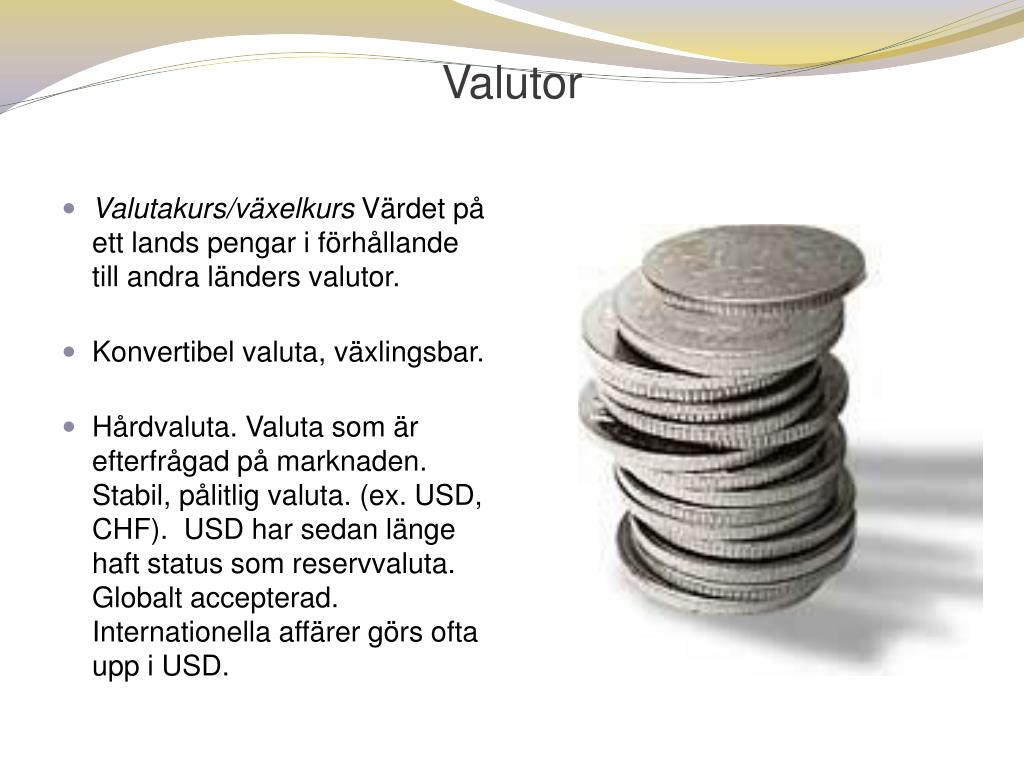 Valutor

- Valutakurs/växelkurs Värdet på ett lands pengar i förhållande till andra länders valutor.

- Konvertibel valuta, växlingsbar.

- Hårdvaluta. Valuta som är efterfrågad på marknaden. Stabil, pålitlig valuta. (ex. USD, CHF).  USD har sedan länge haft status som reservvaluta. Globalt accepterad. Internationella affärer görs ofta upp i USD.